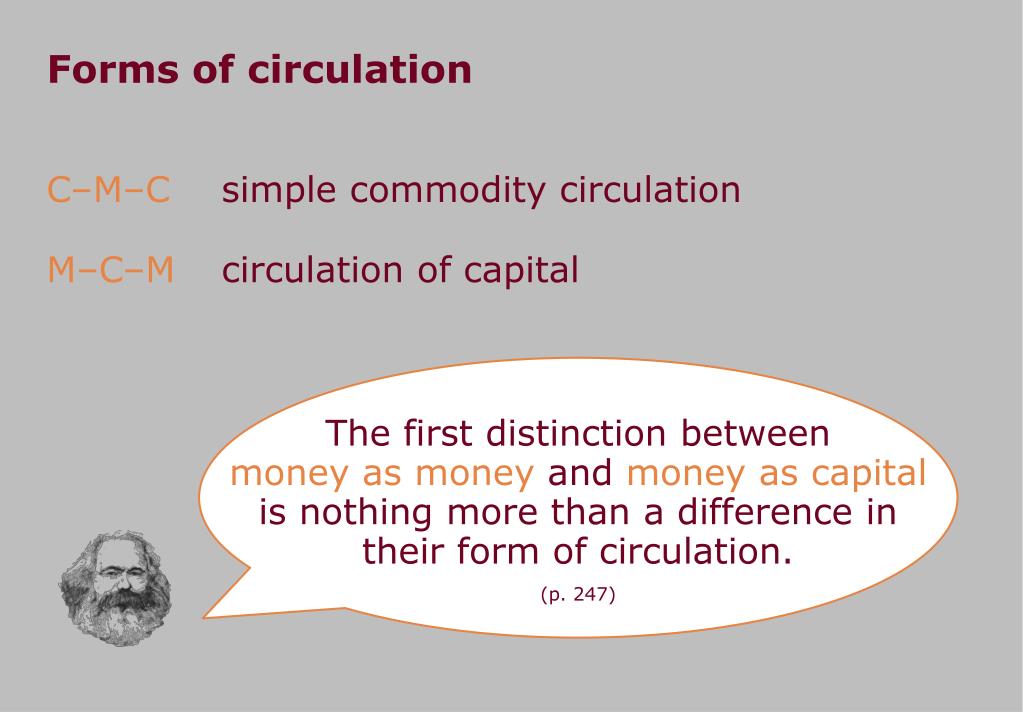 Forms of circulation

C–M–C simple commodity circulation

M–C–M circulation of capital

The first distinction between money as money and money as capital is nothing more than a difference in their form of circulation.

(p. 247)